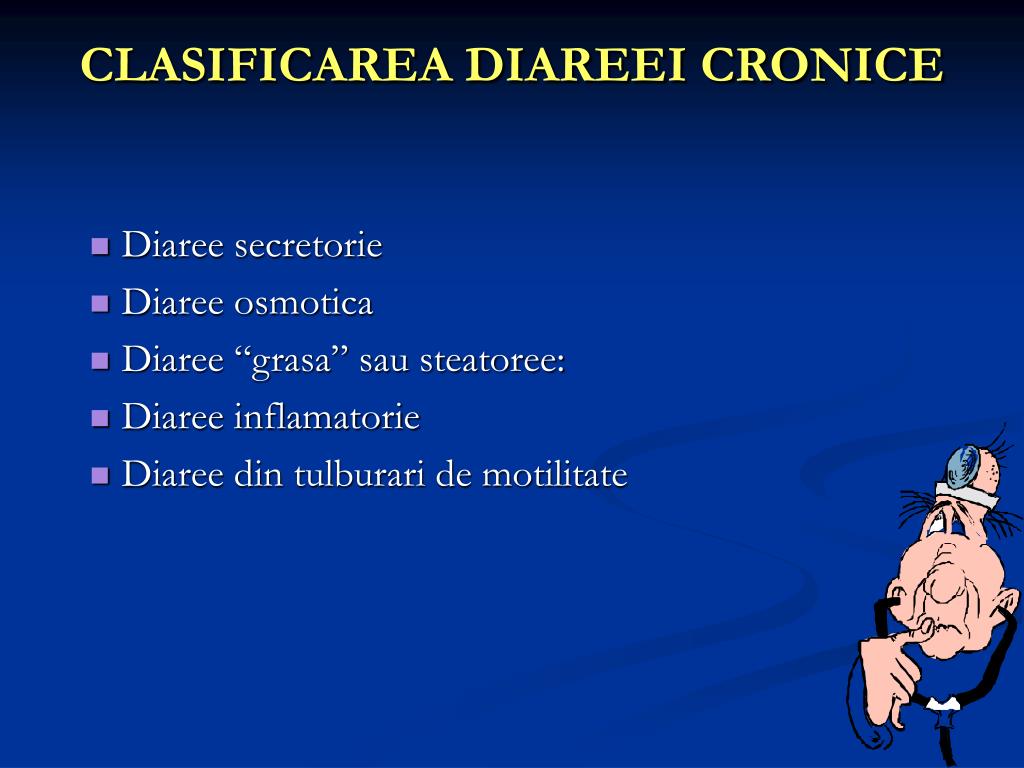 CLASIFICAREA DIAREEI CRONICE

- Diaree secretorie
- Diaree osmotica
- Diaree “grasa” sau steatoree:
- Diaree inflamatorie
- Diaree din tulburari de motilitate